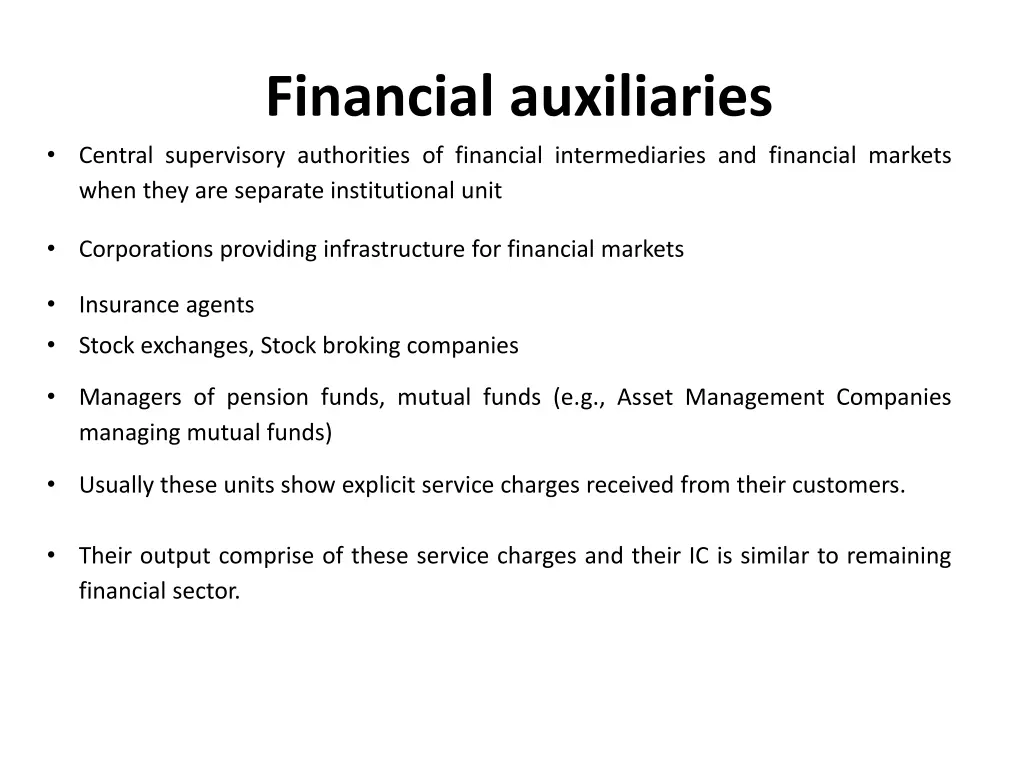 Financial auxiliaries

• Central supervisory authorities of financial intermediaries and financial markets when they are separate institutional unit

• Corporations providing infrastructure for financial markets

• Insurance agents
• Stock exchanges, Stock broking companies

• Managers of pension funds, mutual funds (e.g., Asset Management Companies managing mutual funds)

• Usually these units show explicit service charges received from their customers.

• Their output comprise of these service charges and their IC is similar to remaining financial sector.